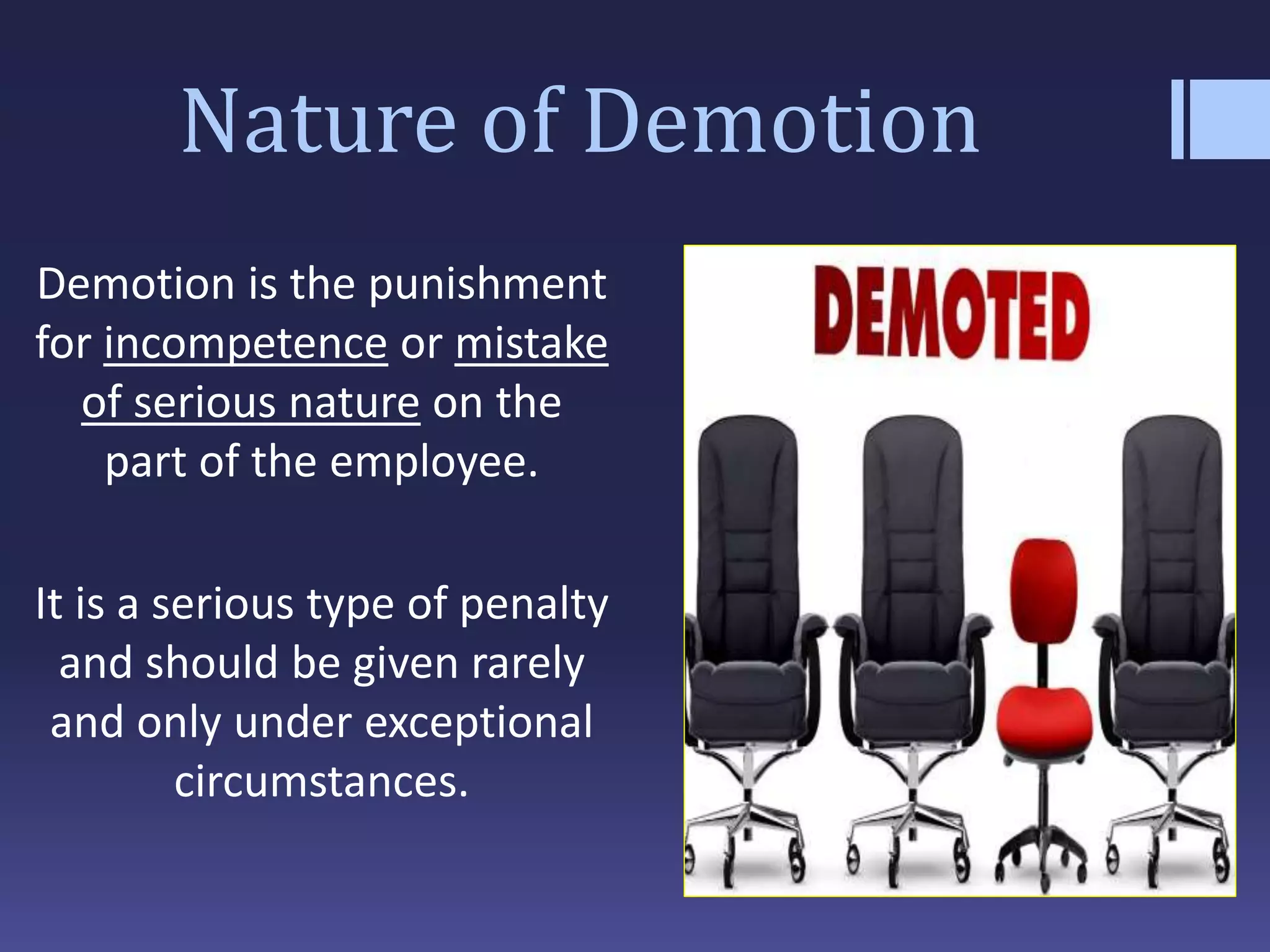 Nature of Demotion

Demotion is the punishment for incompetence or mistake of serious nature on the part of the employee.

It is a serious type of penalty and should be given rarely and only under exceptional circumstances.

DEMOTED